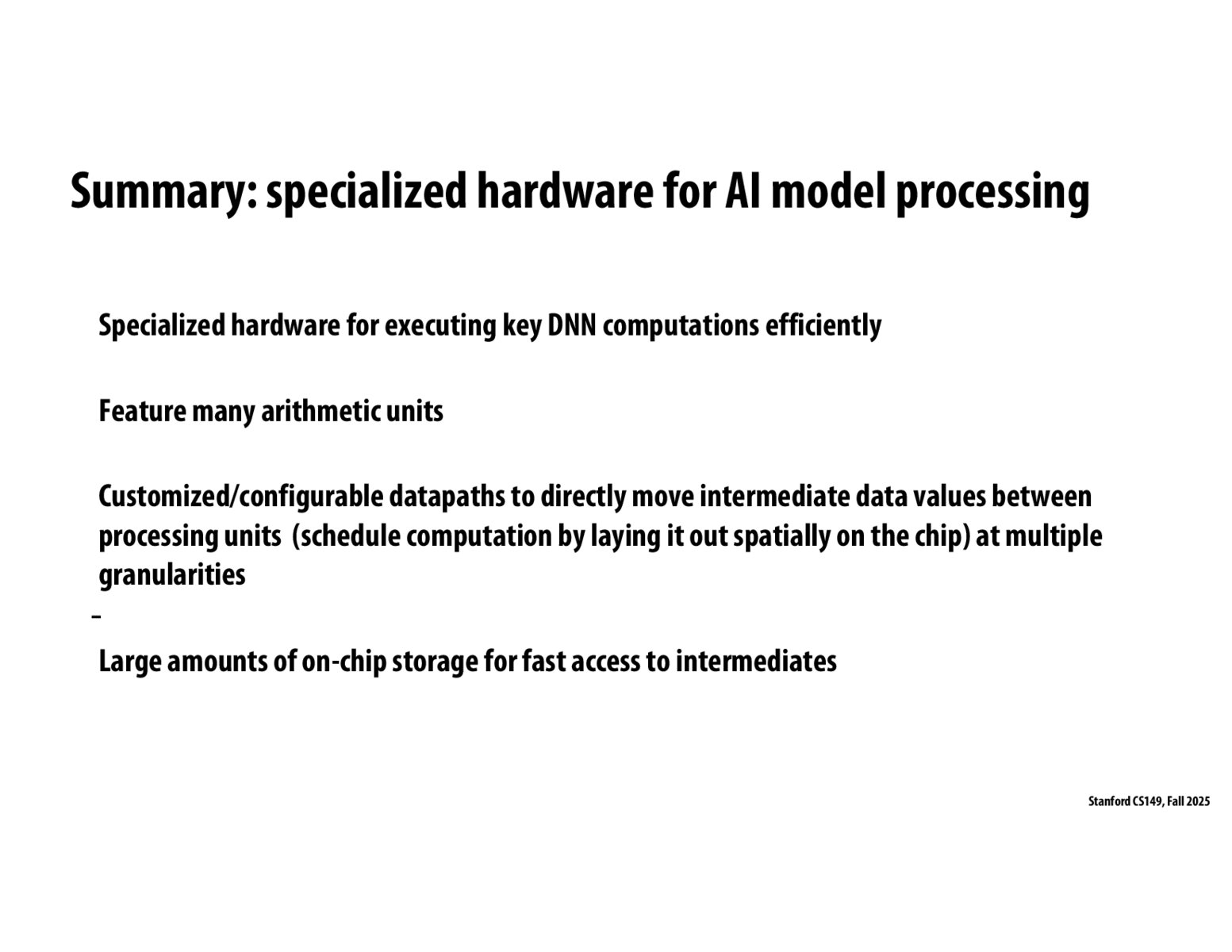 Summary: specialized hardware for AI model processing

Specialized hardware for executing key DNN computations efficiently

Feature many arithmetic units

Customized/configurable datapaths to directly move intermediate data values between processing units (schedule computation by laying it out spatially on the chip) at multiple granularities

-

Large amounts of on-chip storage for fast access to intermediates

Stanford CS149, Fall 2025